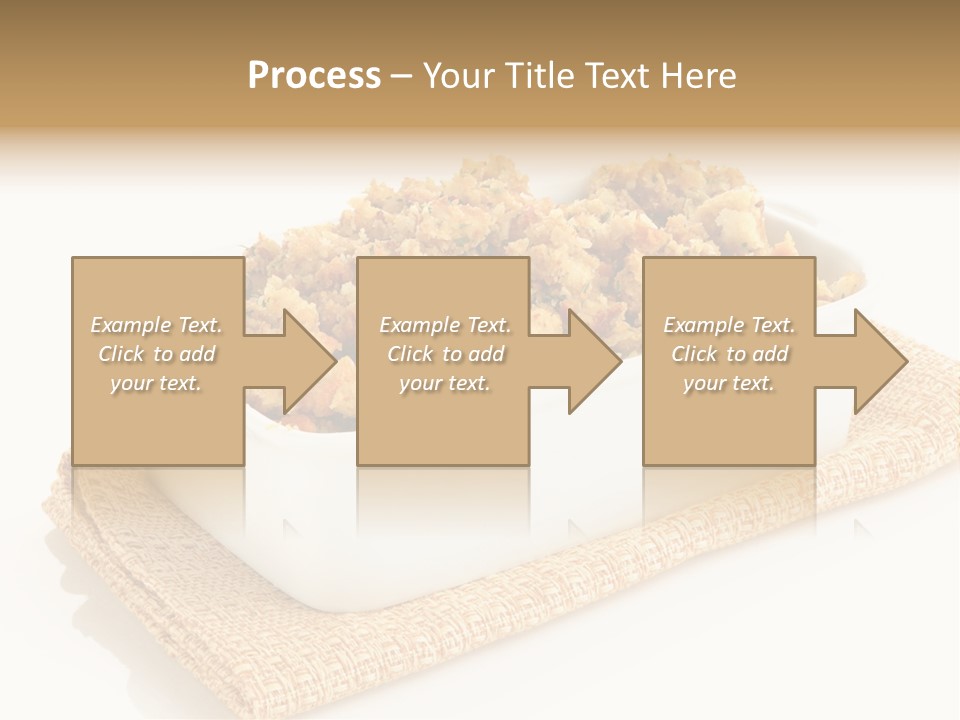 Process – Your Title Text Here

Example Text. Click to add your text.

Example Text. Click to add your text.

Example Text. Click to add your text.